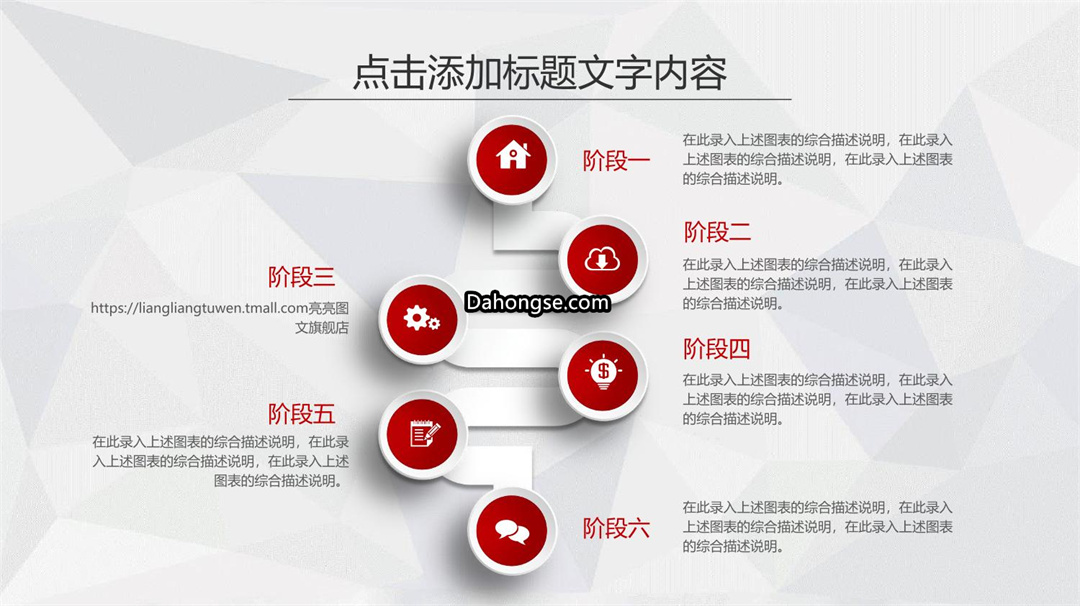 点击添加标题文字内容

阶段一

在此录入上述图表的综合描述说明，在此录入上述图表的综合描述说明，在此录入上述图表的综合描述说明。

阶段二

在此录入上述图表的综合描述说明，在此录入上述图表的综合描述说明，在此录入上述图表的综合描述说明。

阶段三

https://liangliangtuwen.tmall.com亮亮图文旗舰店

Dahongse.com

阶段四

在此录入上述图表的综合描述说明，在此录入上述图表的综合描述说明，在此录入上述图表的综合描述说明。

阶段五

在此录入上述图表的综合描述说明，在此录入上述图表的综合描述说明，在此录入上述图表的综合描述说明。

阶段六

在此录入上述图表的综合描述说明，在此录入上述图表的综合描述说明，在此录入上述图表的综合描述说明。